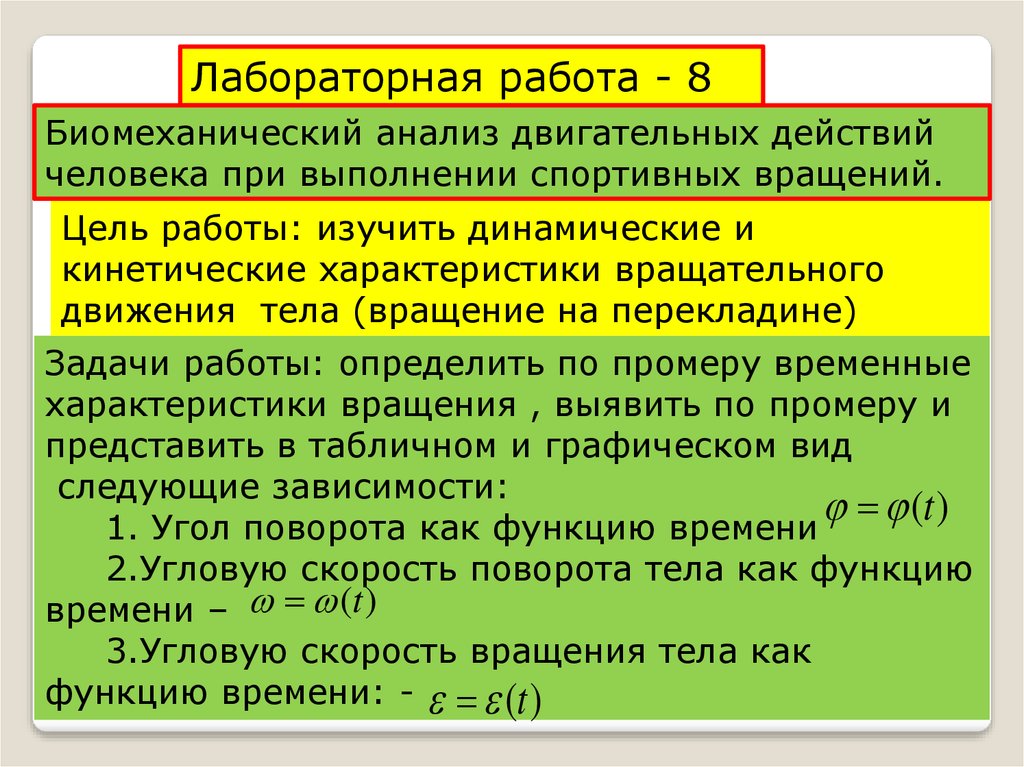 Лабораторная работа - 8

Биомеханический анализ двигательных действий человека при выполнении спортивных вращений.

Цель работы: изучить динамические и кинетические характеристики вращательного движения тела (вращение на перекладине)

Задачи работы: определить по промеру временные характеристики вращения , выявить по промеру и представить в табличном и графическом вид следующие зависимости:

1. Угол поворота как функцию времени $\varphi = \varphi(t)$

2.Угловую скорость поворота тела как функцию времени – $\omega = \omega(t)$

3.Угловую скорость вращения тела как функцию времени: - $\varepsilon = \varepsilon(t)$